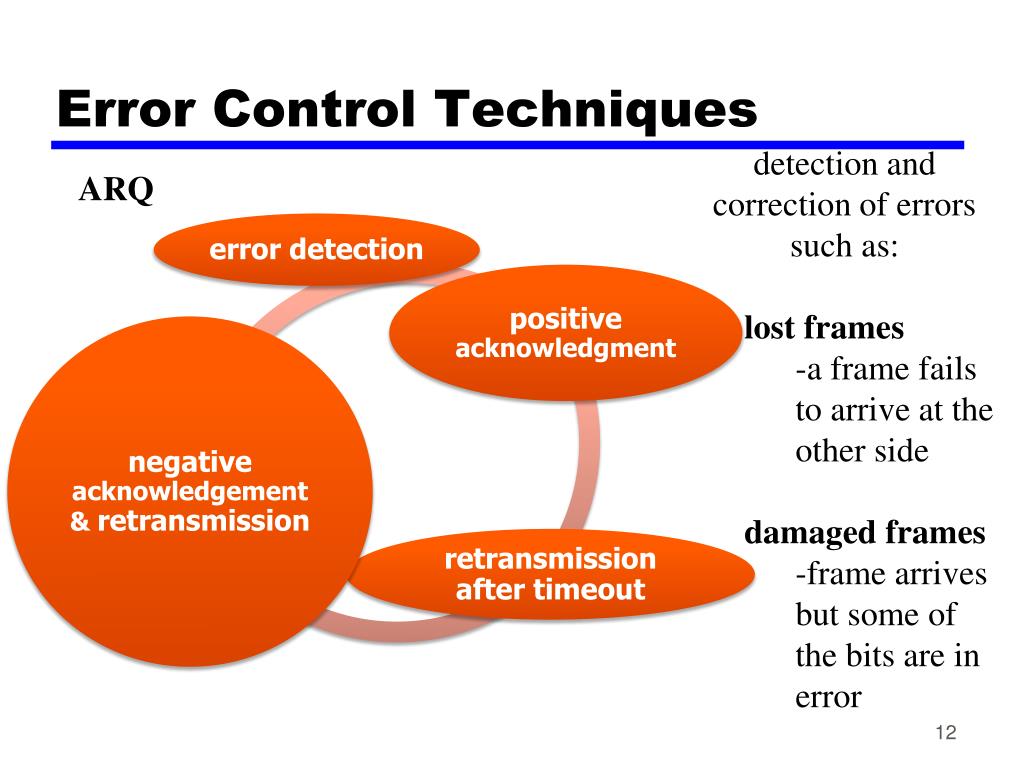 Error Control Techniques

ARQ

error detection

positive acknowledgment

negative acknowledgement & retransmission

retransmission after timeout

detection and correction of errors such as:

lost frames
-a frame fails to arrive at the other side

damaged frames
-frame arrives but some of the bits are in error

12